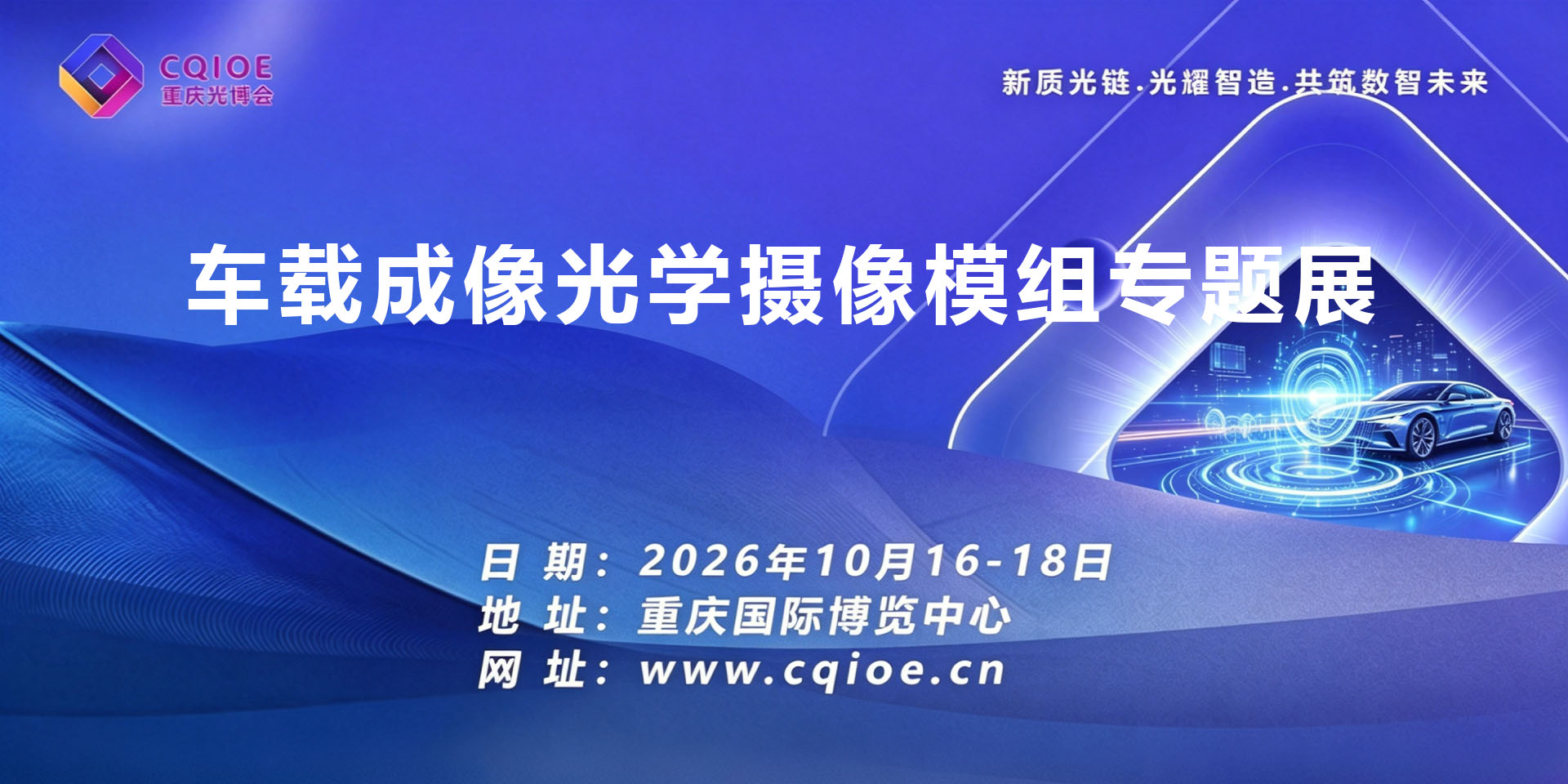 CQIOE
重庆光博会

新质光链.光耀智造.共筑数智未来

车载成像光学摄像模组专题展

日 期：2026年10月16-18日
地 址：重庆国际博览中心
网 址：www.cqioe.cn